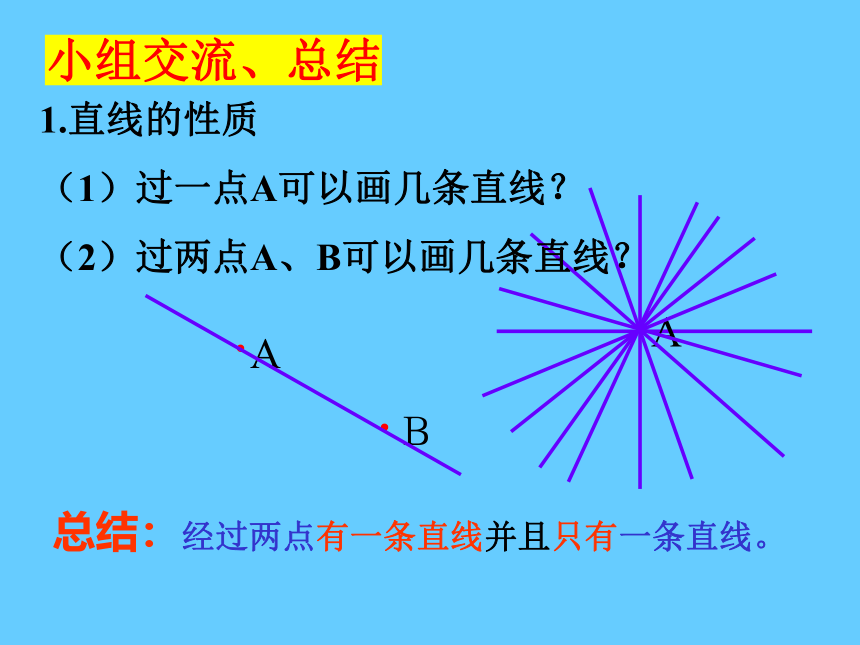 小组交流、总结

1.直线的性质

（1）过一点A可以画几条直线？

（2）过两点A、B可以画几条直线？

A

B

A

总结：经过两点有一条直线并且只有一条直线。